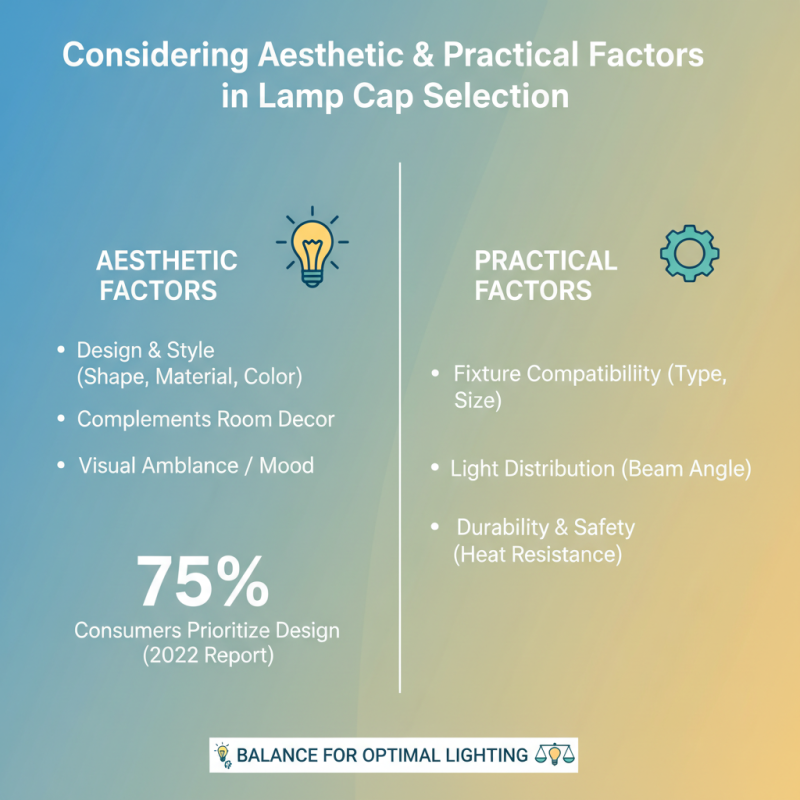 Considering Aesthetic & Practical Factors in Lamp Cap Selection

AESTHETIC FACTORS

• Design & Style (Shape, Material, Color)
• Complements Room Decor
• Visual Amblance / Mood

75%
Consumers Prioritize Design (2022 Report)

PRACTICAL FACTORS

• Fixture Compatibiliity (Type, Size)
• Light Distribution (Beam Angle)
• Durability & Safety (Heat Resistance)

BALANCE FOR OPTIMAL LIGHTING